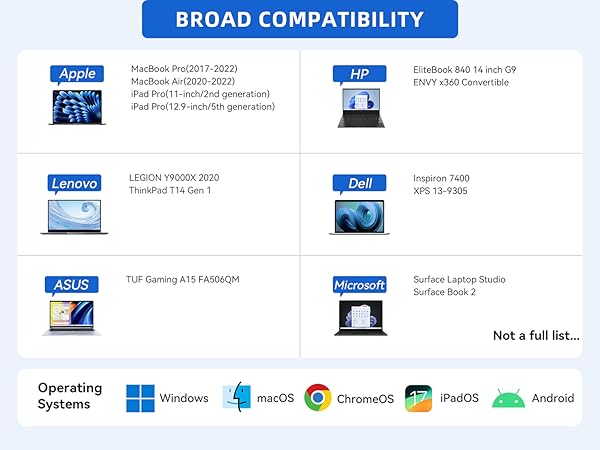 BROAD COMPATIBILITY

Apple
MacBook Pro(2017-2022)
MacBook Air(2020-2022)
iPad Pro(11-inch/2nd generation)
iPad Pro(12.9-inch/5th generation)

HP
EliteBook 840 14 inch G9
ENVY x360 Convertible

Lenovo
LEGION Y9000X 2020
ThinkPad T14 Gen 1

Dell
Inspiron 7400
XPS 13-9305

ASUS
TUF Gaming A15 FA506QM

Microsoft
Surface Laptop Studio
Surface Book 2

Not a full list...

Operating Systems
Windows
macOS
ChromeOS
17
iPadOS
Android